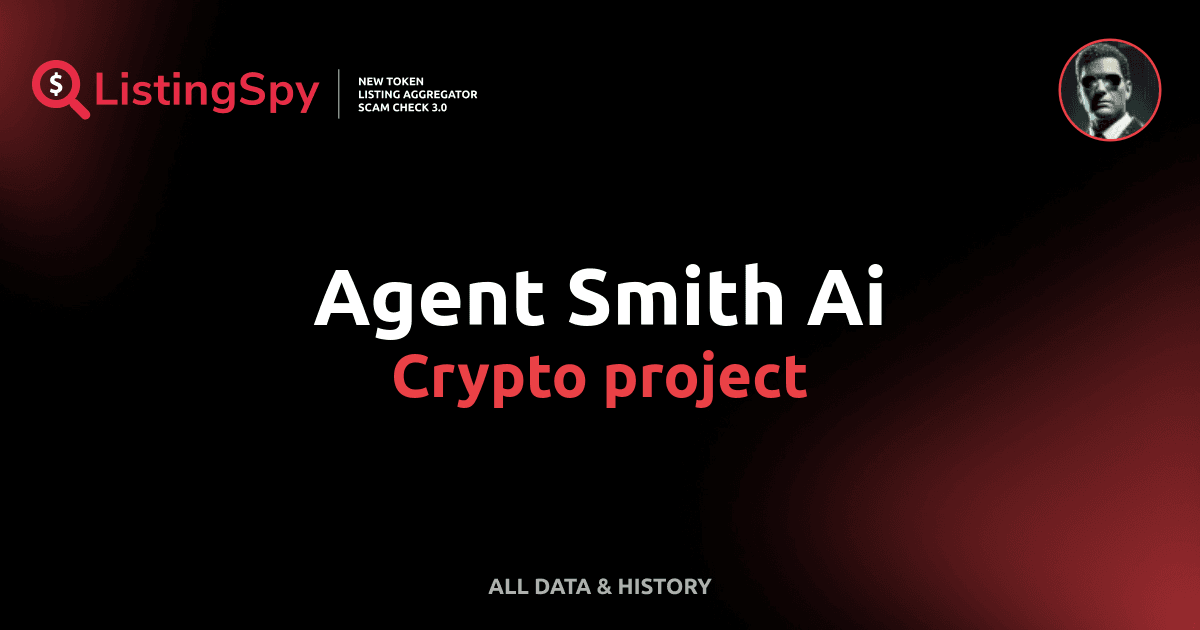 $ ListingSpy

NEW TOKEN
LISTING AGGREGATOR
SCAM CHECK 3.0

Agent Smith Ai
Crypto project

ALL DATA & HISTORY